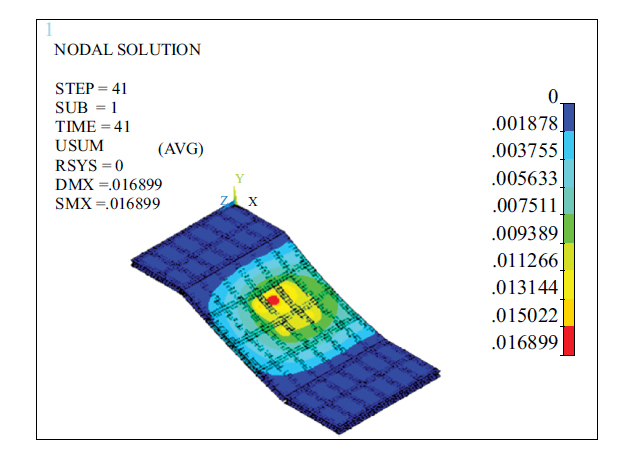 1

NODAL SOLUTION

STEP = 41
SUB = 1
TIME = 41
USUM (AVG)
RSYS = 0
DMX =.016899
SMX =.016899

Y
Z X

0
.001878
.003755
.005633
.007511
.009389
.011266
.013144
.015022
.016899